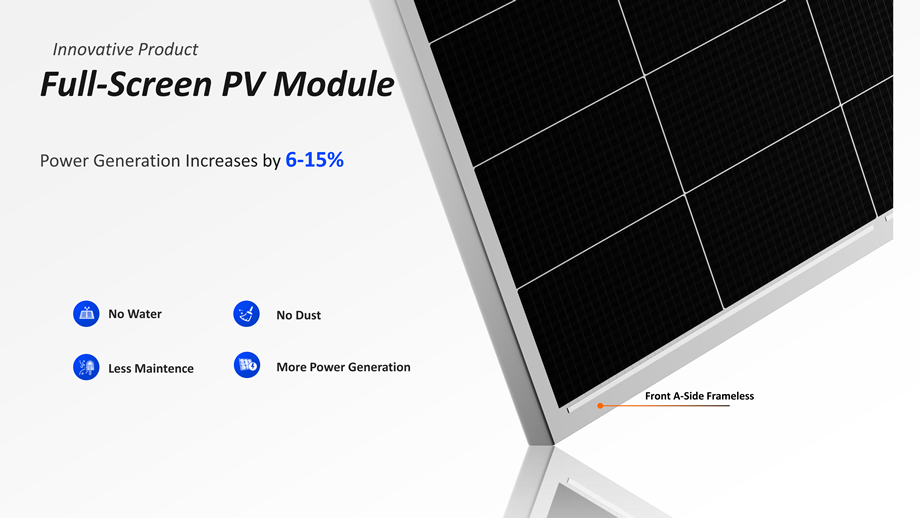 Innovative Product

Full-Screen PV Module

Power Generation Increases by 6-15%

No Water

No Dust

Less Maintence

More Power Generation

Front A-Side Frameless